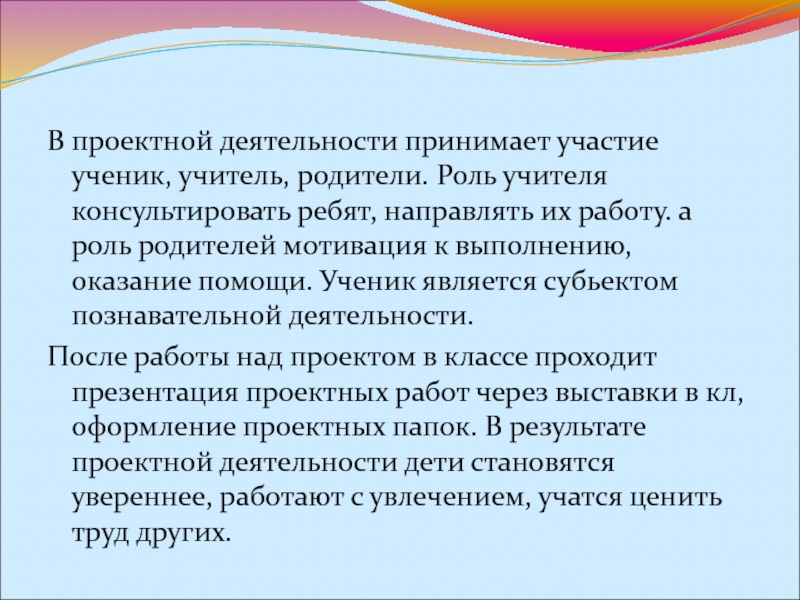 В проектной деятельности принимает участие ученик, учитель, родители. Роль учителя консультировать ребят, направлять их работу. а роль родителей мотивация к выполнению, оказание помощи. Ученик является субьектом познавательной деятельности.

После работы над проектом в классе проходит презентация проектных работ через выставки в кл, оформление проектных папок. В результате проектной деятельности дети становятся увереннее, работают с увлечением, учатся ценить труд других.